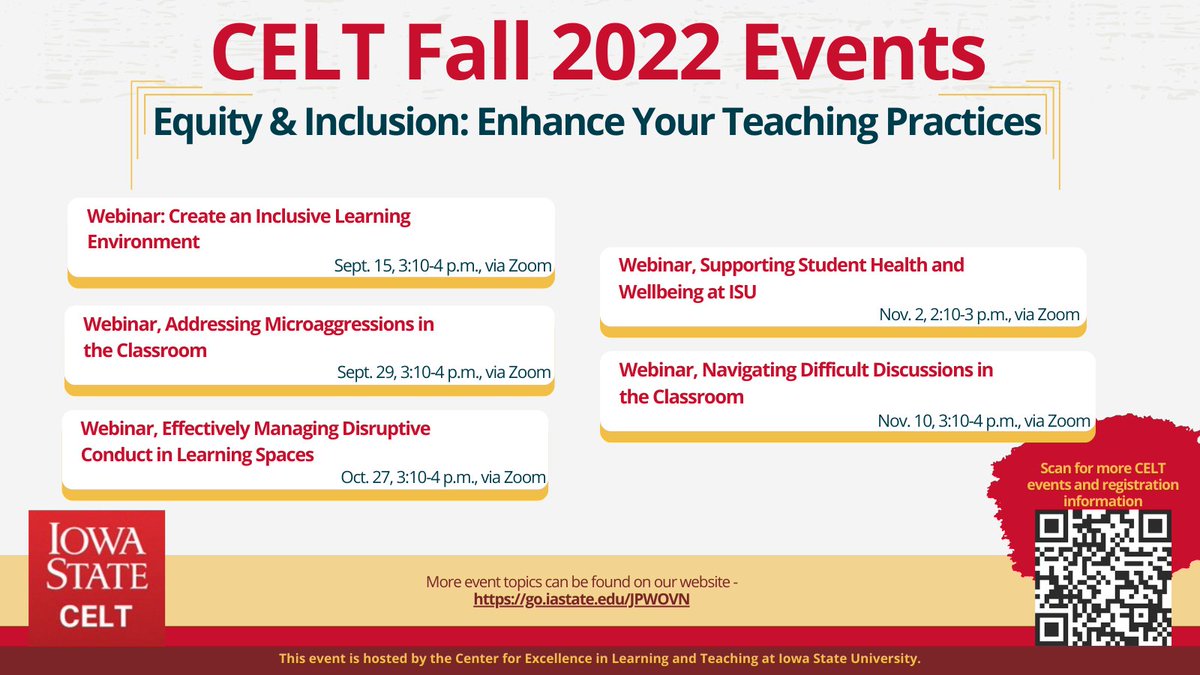 CELT Fall 2022 Events

Equity & Inclusion: Enhance Your Teaching Practices

Webinar: Create an Inclusive Learning Environment
Sept. 15, 3:10-4 p.m., via Zoom

Webinar, Addressing Microaggressions in the Classroom
Sept. 29, 3:10-4 p.m., via Zoom

Webinar, Effectively Managing Disruptive Conduct in Learning Spaces
Oct. 27, 3:10-4 p.m., via Zoom

Webinar, Supporting Student Health and Wellbeing at ISU
Nov. 2, 2:10-3 p.m., via Zoom

Webinar, Navigating Difficult Discussions in the Classroom
Nov. 10, 3:10-4 p.m., via Zoom

Scan for more CELT events and registration information

IOWA STATE
CELT

More event topics can be found on our website - https://go.iastate.edu/JPWOVN

This event is hosted by the Center for Excellence in Learning and Teaching at Iowa State University.